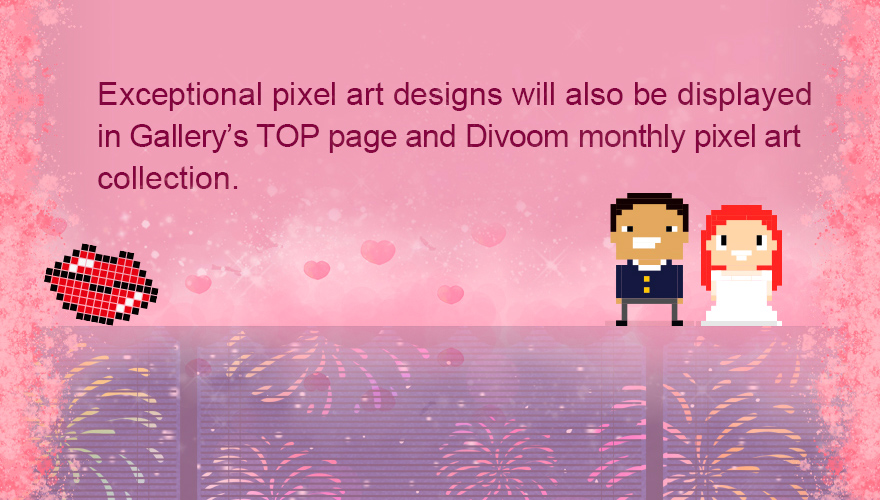 Exceptional pixel art designs will also be displayed in Gallery’s TOP page and Divoom monthly pixel art collection.